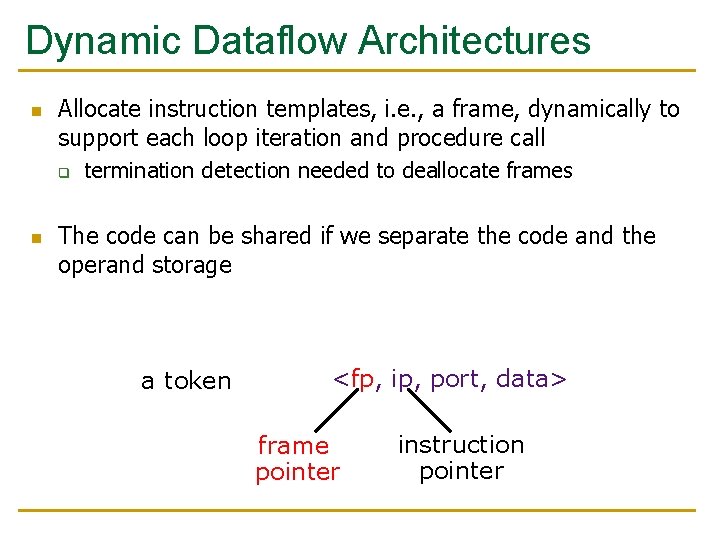 Dynamic Dataflow Architectures

Allocate instruction templates, i.e., a frame, dynamically to support each loop iteration and procedure call

termination detection needed to deallocate frames

The code can be shared if we separate the code and the operand storage

a token <fp, ip, port, data>

frame pointer

instruction pointer